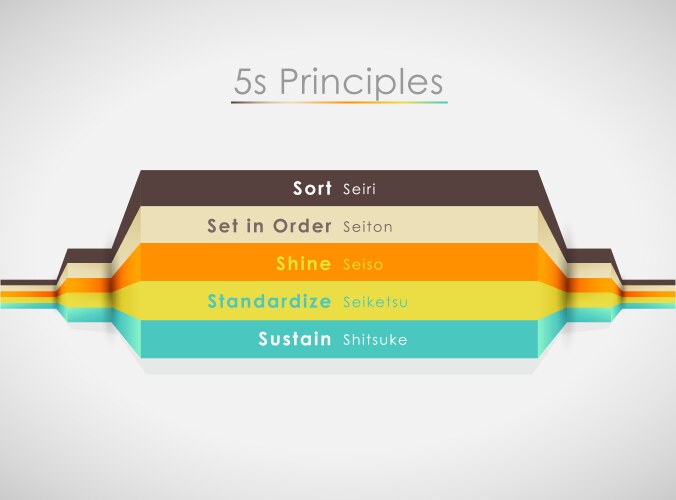 5s Principles

Sort Seiri
Set in Order Seiton
Shine Seiso
Standardize Seiketsu
Sustain Shitsuke